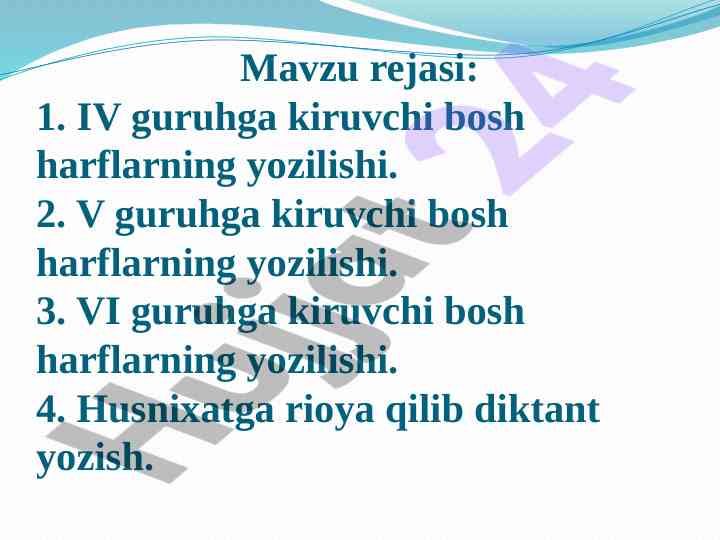 Mavzu rejasi:
1. IV guruhga kiruvchi bosh harflarning yozilishi.
2. V guruhga kiruvchi bosh harflarning yozilishi.
3. VI guruhga kiruvchi bosh harflarning yozilishi.
4. Husnixatga rioya qilib diktant yozish.

Hujjat 24